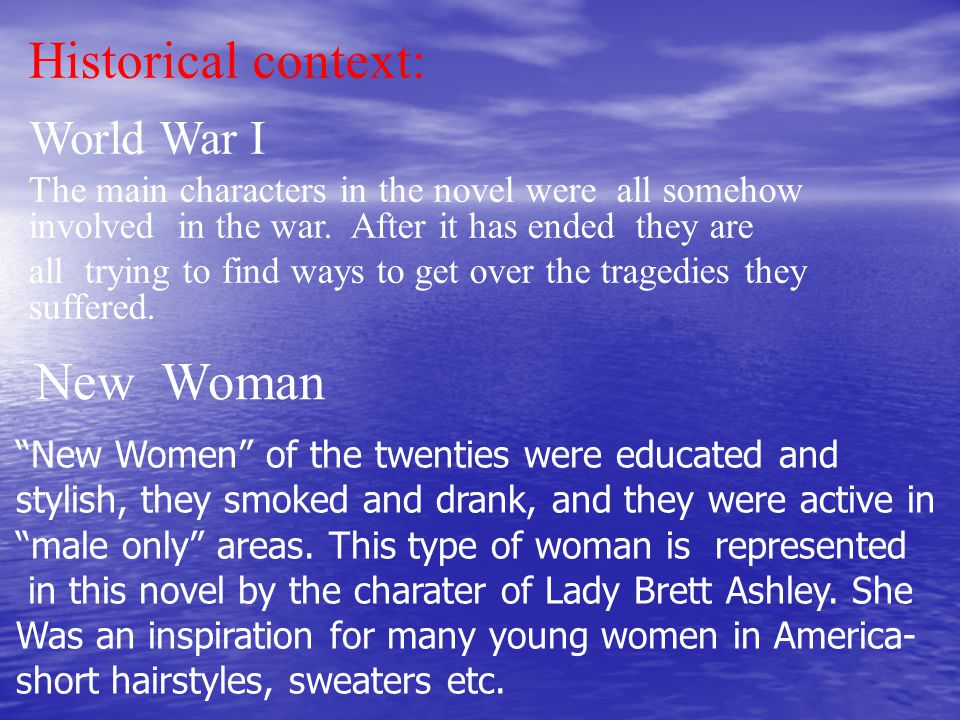 Historical context:

World War I

The main characters in the novel were all somehow involved in the war. After it has ended they are all trying to find ways to get over the tragedies they suffered.

New Woman

“New Women” of the twenties were educated and stylish, they smoked and drank, and they were active in “male only” areas. This type of woman is represented in this novel by the charater of Lady Brett Ashley. She Was an inspiration for many young women in America-short hairstyles, sweaters etc.